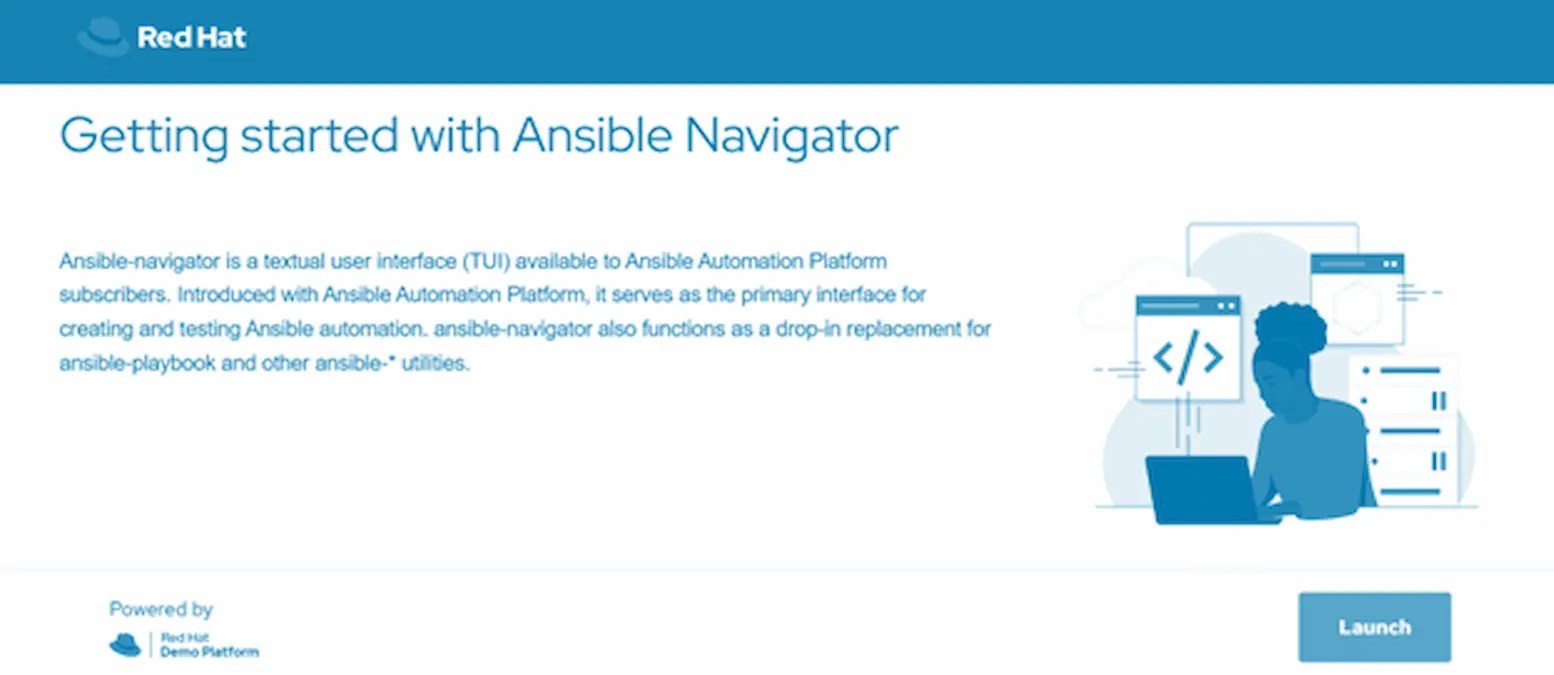 Red Hat

Getting started with Ansible Navigator

Ansible-navigator is a textual user interface (TUI) available to Ansible Automation Platform subscribers. Introduced with Ansible Automation Platform, it serves as the primary interface for creating and testing Ansible automation. ansible-navigator also functions as a drop-in replacement for ansible-playbook and other ansible-* utilities.

</>

Powered by

Red Hat
Demo Platform

Launch